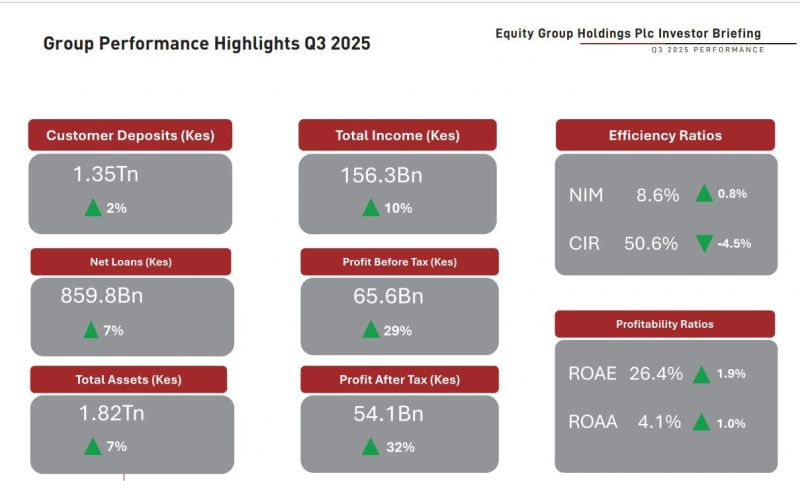 Group Performance Highlights Q3 2025

Equity Group Holdings Plc Investor Briefing
Q3 2025 PERFORMANCE

Customer Deposits (Kes)
1.35Tn
2%

Net Loans (Kes)
859.8Bn
7%

Total Assets (Kes)
1.82Tn
7%

Total Income (Kes)
156.3Bn
10%

Profit Before Tax (Kes)
65.6Bn
29%

Profit After Tax (Kes)
54.1Bn
32%

Efficiency Ratios
NIM 8.6% 0.8%
CIR 50.6% -4.5%

Profitability Ratios
ROAE 26.4% 1.9%
ROAA 4.1% 1.0%